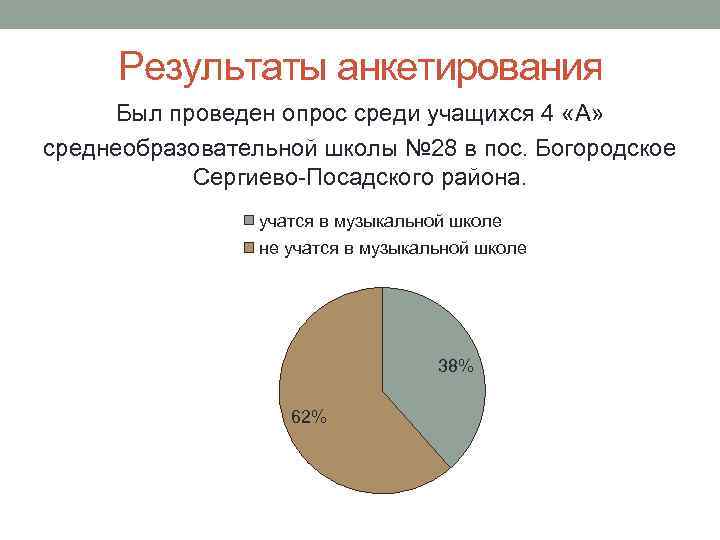 Результаты анкетирования

Был проведен опрос среди учащихся 4 «А» среднеобразовательной школы №28 в пос. Богородское Сергиево-Посадского района.

учатся в музыкальной школе
не учатся в музыкальной школе

38%
62%